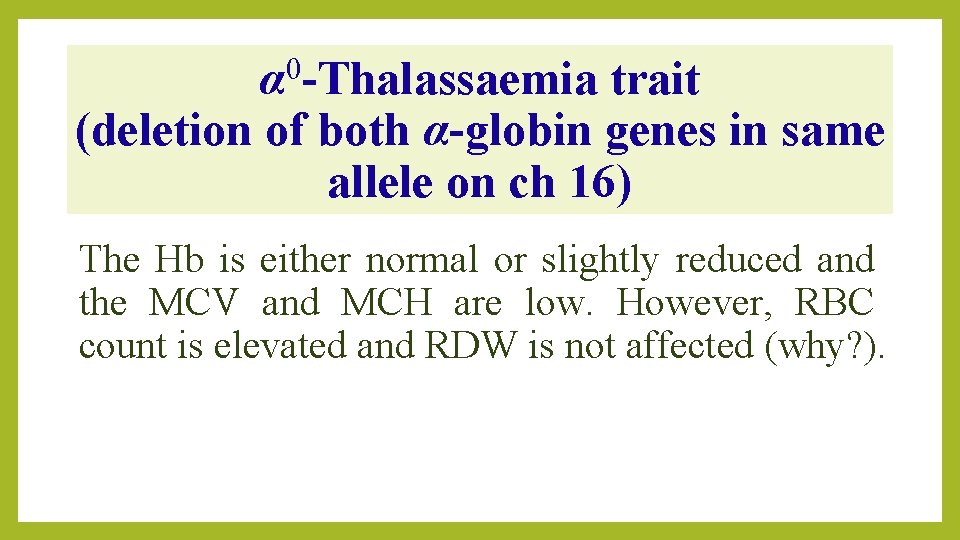 $\alpha^0$-Thalassaemia trait (deletion of both $\alpha$-globin genes in same allele on ch 16)

The Hb is either normal or slightly reduced and the MCV and MCH are low. However, RBC count is elevated and RDW is not affected (why?).